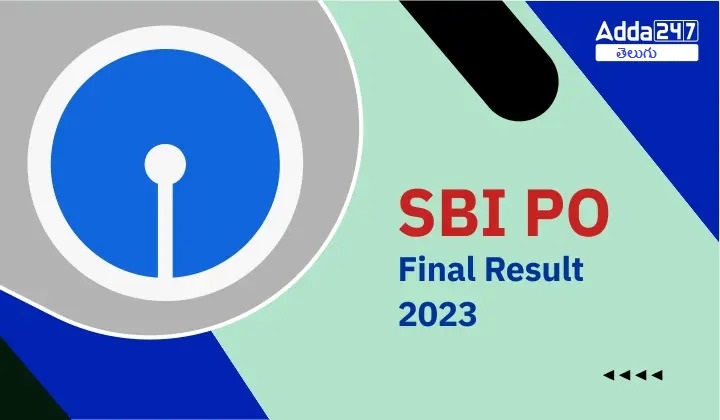 Adda247
తెలుగు

SBI PO
Final Result
2023